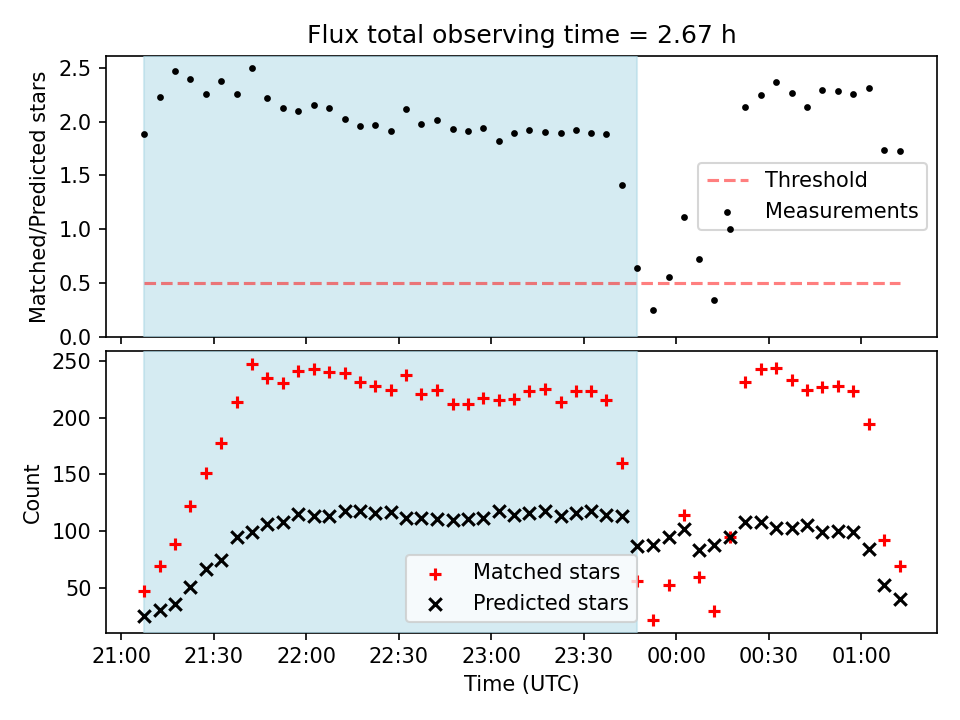 Flux total observing time = 2.67 h

Matched/Predicted stars

2.5
2.0
1.5
1.0
0.5
0.0

Threshold
Measurements

Count

250
200
150
100
50

Matched stars
Predicted stars

21:00
21:30
22:00
22:30
23:00
23:30
00:00
00:30
01:00

Time (UTC)